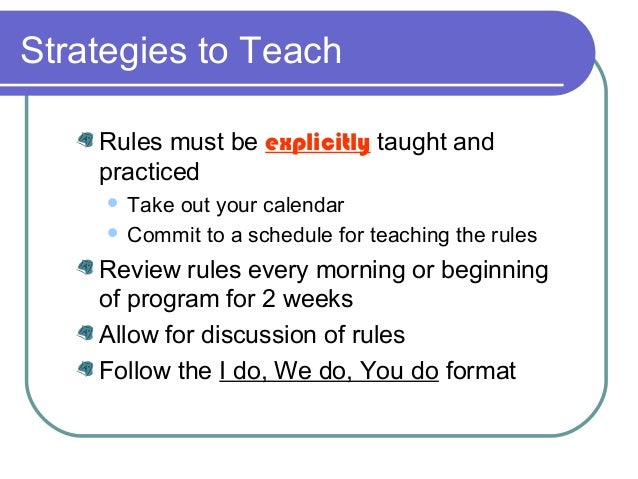 Strategies to Teach

Rules must be explicitly taught and practiced

Take out your calendar

Commit to a schedule for teaching the rules

Review rules every morning or beginning of program for 2 weeks

Allow for discussion of rules

Follow the I do, We do, You do format